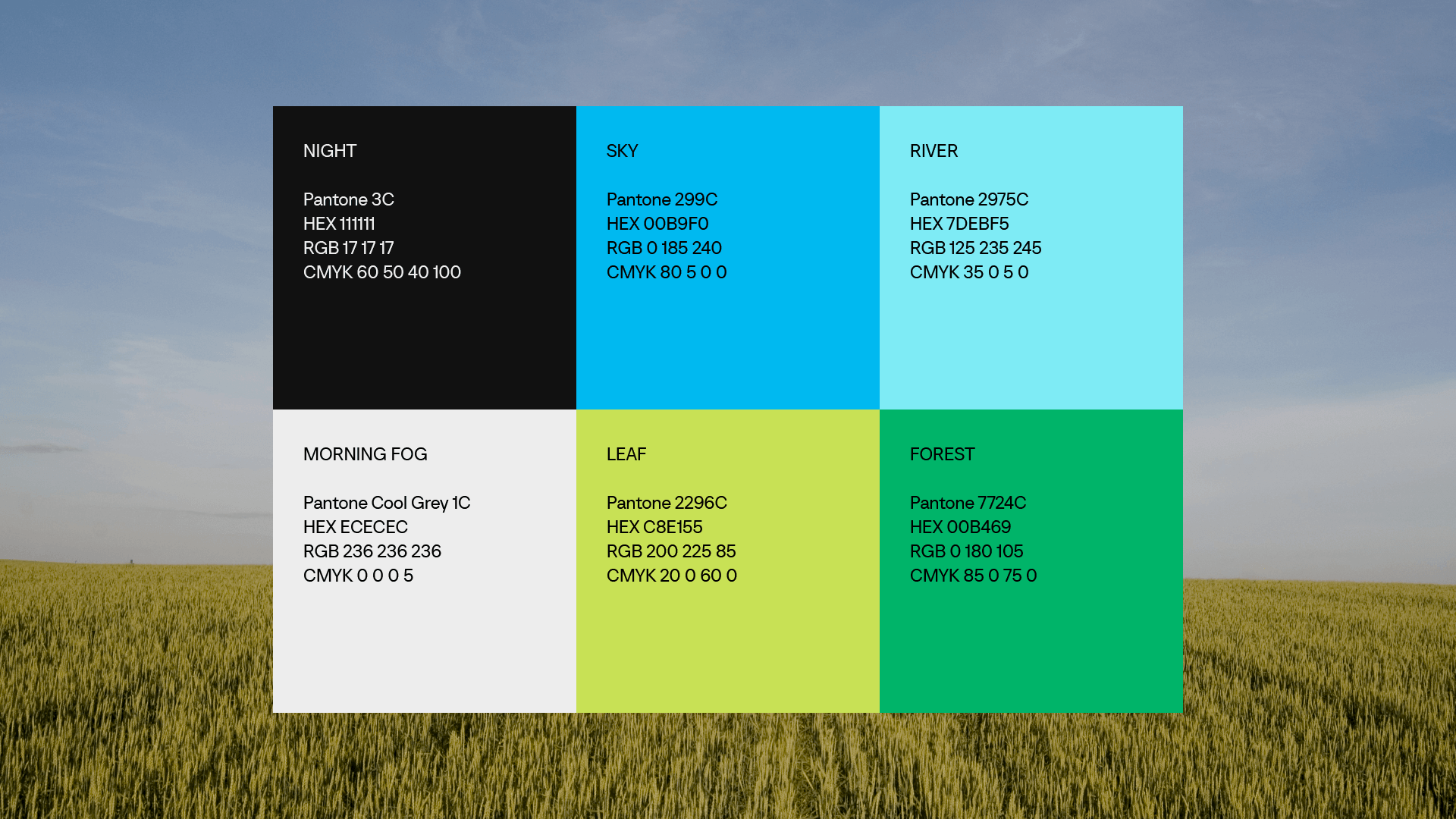 NIGHT

Pantone 3C
HEX 111111
RGB 17 17 17
CMYK 60 50 40 100

SKY

Pantone 299C
HEX 00B9F0
RGB 0 185 240
CMYK 80 5 0 0

RIVER

Pantone 2975C
HEX 7DEBF5
RGB 125 235 245
CMYK 35 0 5 0

MORNING FOG

Pantone Cool Grey 1C
HEX ECECEC
RGB 236 236 236
CMYK 0 0 0 5

LEAF

Pantone 2296C
HEX C8E155
RGB 200 225 85
CMYK 20 0 60 0

FOREST

Pantone 7724C
HEX 00B469
RGB 0 180 105
CMYK 85 0 75 0